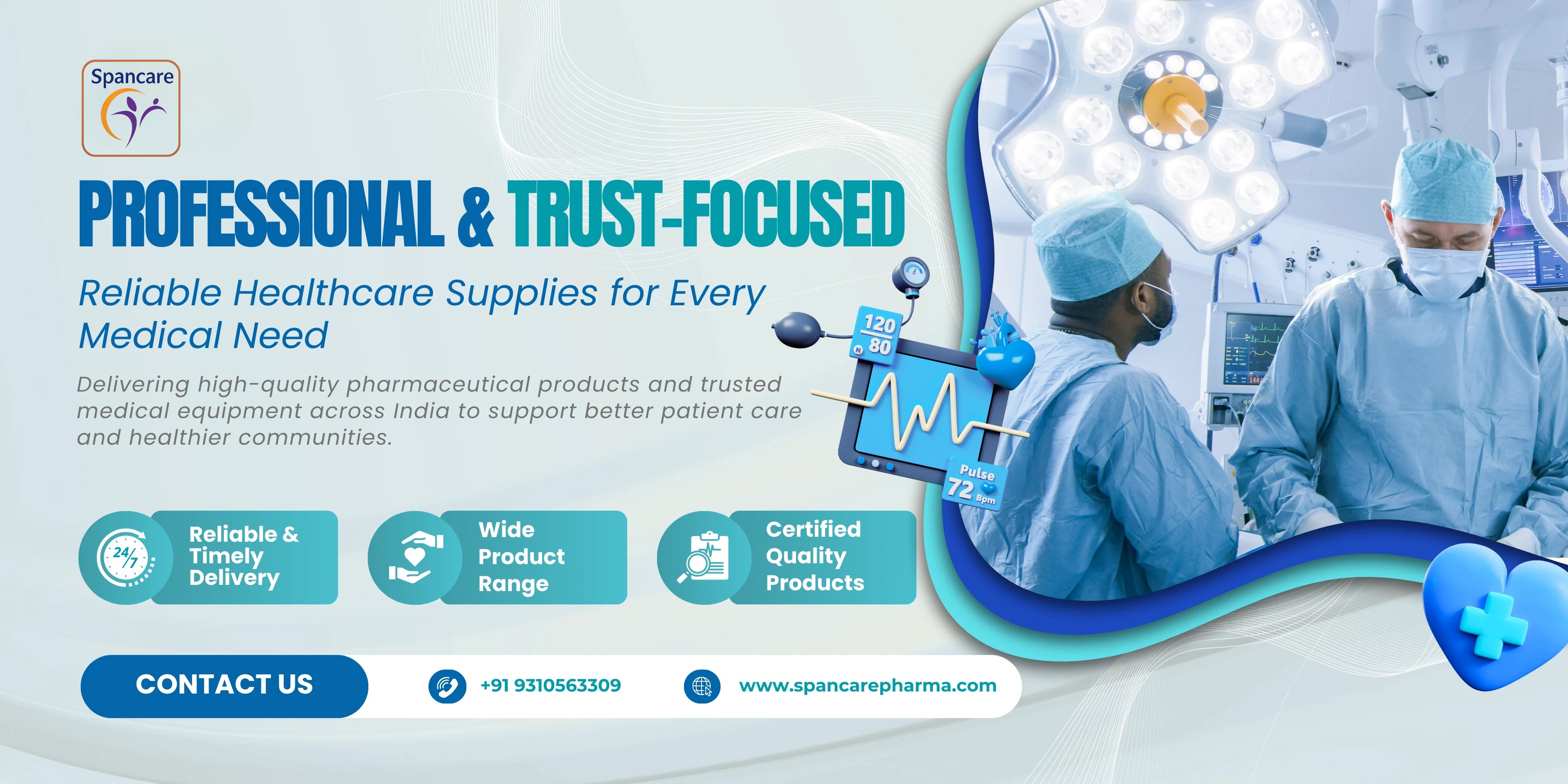 Spancare

PROFESSIONAL & TRUST-FOCUSED

Reliable Healthcare Supplies for Every Medical Need

Delivering high-quality pharmaceutical products and trusted medical equipment across India to support better patient care and healthier communities.

120
80

Pulse
72 Bpm

24/7

Reliable & Timely Delivery

Wide Product Range

Certified Quality Products

CONTACT US

+91 9310563309

www.spancarepharma.com